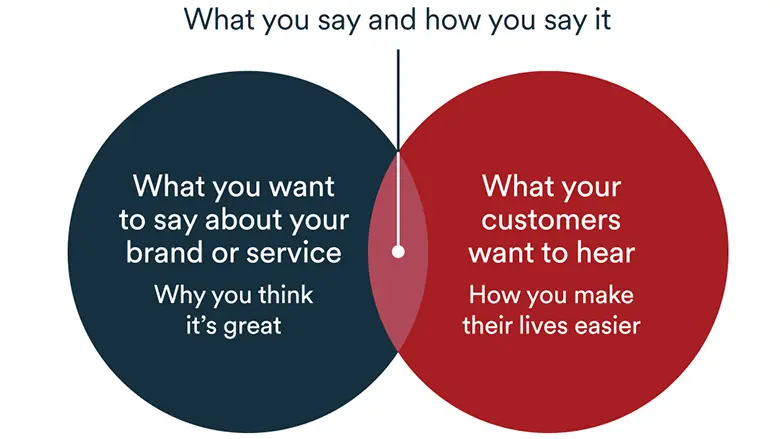 What you say and how you say it

What you want to say about your brand or service

Why you think it's great

What your customers want to hear

How you make their lives easier